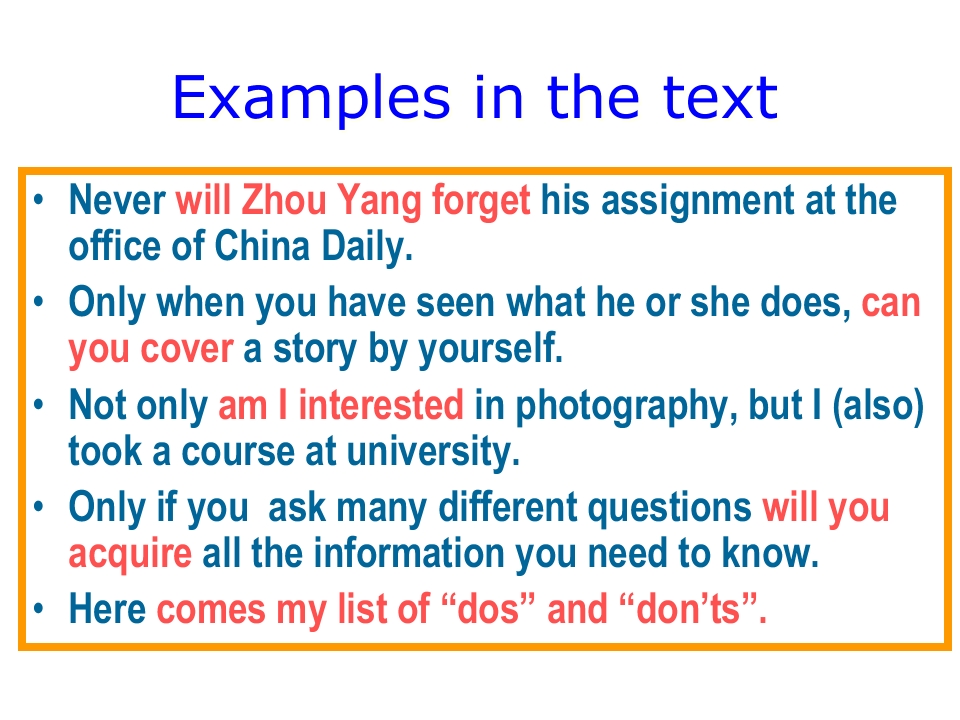 Examples in the text

• Never will Zhou Yang forget his assignment at the office of China Daily.
• Only when you have seen what he or she does, can you cover a story by yourself.
• Not only am I interested in photography, but I (also) took a course at university.
• Only if you ask many different questions will you acquire all the information you need to know.
• Here comes my list of "dos" and "don'ts".